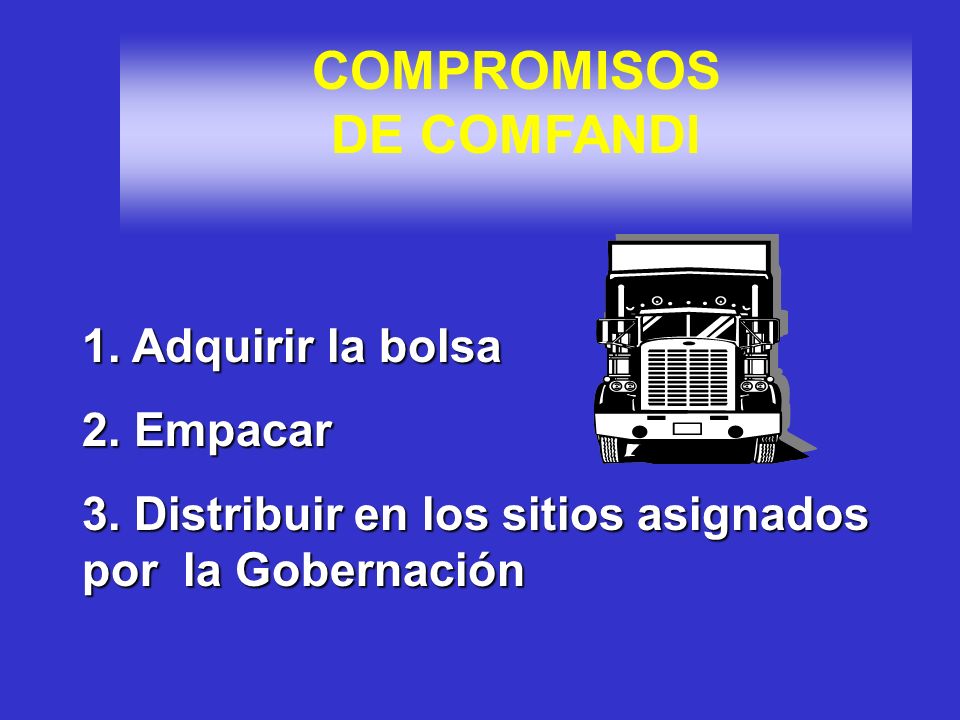 COMPROMISOS
DE COMFANDI

1. Adquirir la bolsa

2. Empacar

3. Distribuir en los sitios asignados por la Gobernación